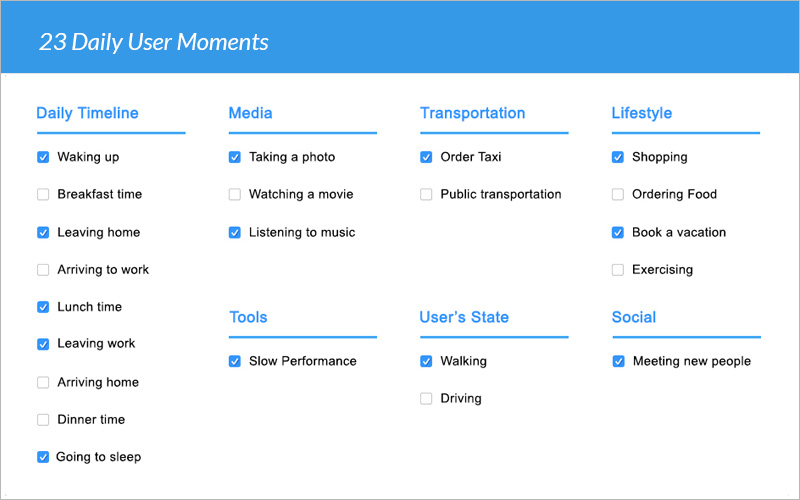 23 Daily User Moments

Daily Timeline
Waking up
Breakfast time
Leaving home
Arriving to work
Lunch time
Leaving work
Arriving home
Dinner time
Going to sleep

Media
Taking a photo
Watching a movie
Listening to music

Tools
Slow Performance

Transportation
Order Taxi
Public transportation

User's State
Walking
Driving

Lifestyle
Shopping
Ordering Food
Book a vacation
Exercising

Social
Meeting new people